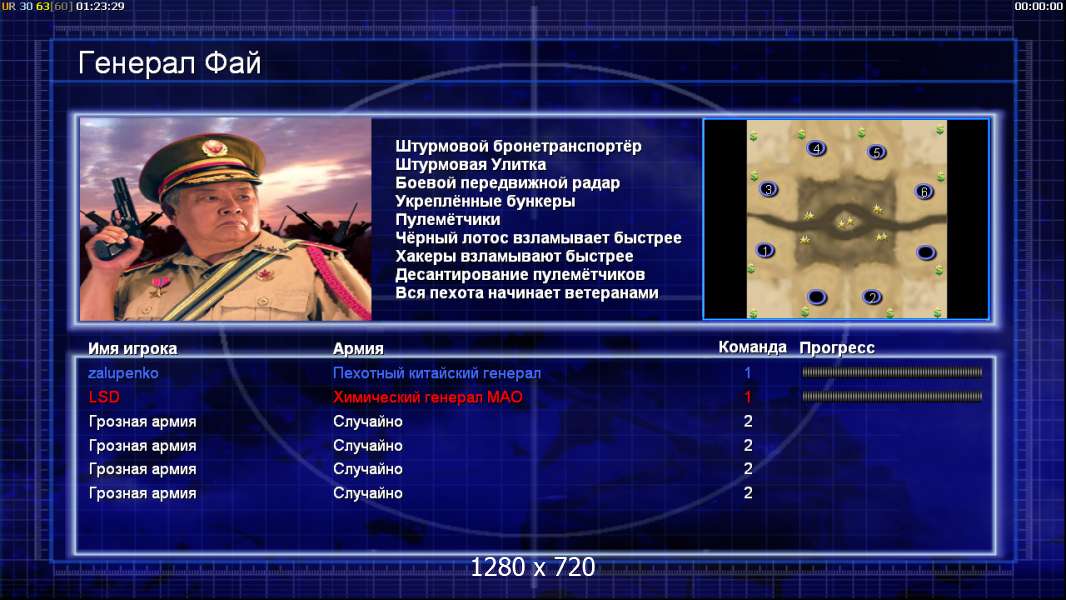 UR 30 63[60] 01:23:29

00:00:00

Генерал Фай

Штурмовой бронетранспортёр
Штурмовая Улитка
Боевой передвижной радар
Укреплённые бункеры
Пулемётчики
Чёрный лотос взламывает быстрее
Хакеры взламывают быстрее
Десантирование пулемётчиков
Вся пехота начинает ветеранами

4 5 3 6 1 2

| Имя игрока | Армия | Команда | Прогресс |
|---|---|---|---|
| zalupenko | Пехотный китайский генерал | 1 | |
| LSD | Химический генерал МАО | 1 | |
| Грозная армия | Случайно | 2 | |
| Грозная армия | Случайно | 2 | |
| Грозная армия | Случайно | 2 | |
| Грозная армия | Случайно | 2 | |

1280 x 720